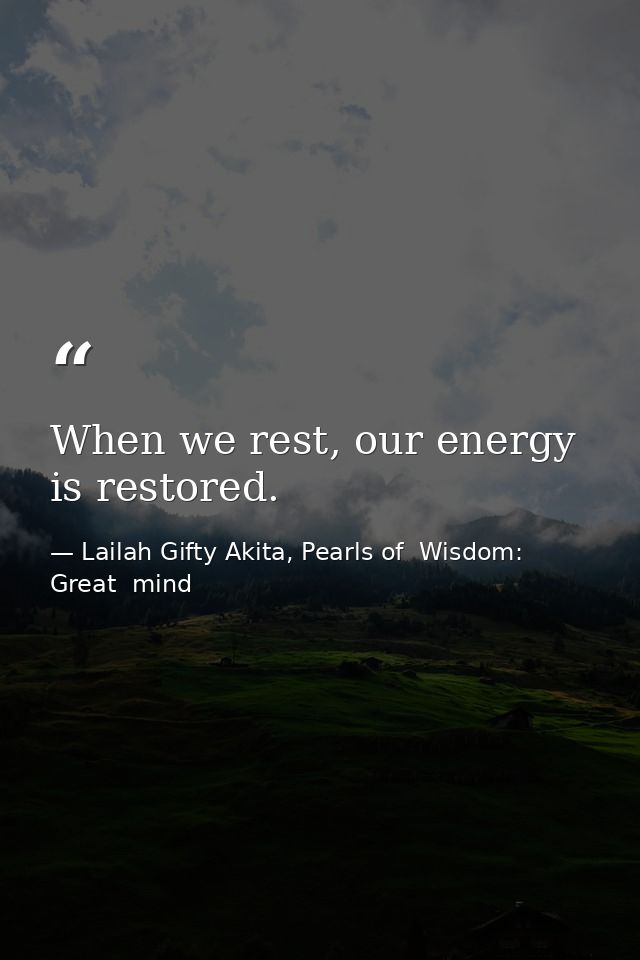 “

When we rest, our energy is restored.

— Lailah Gifty Akita, Pearls of Wisdom: Great mind